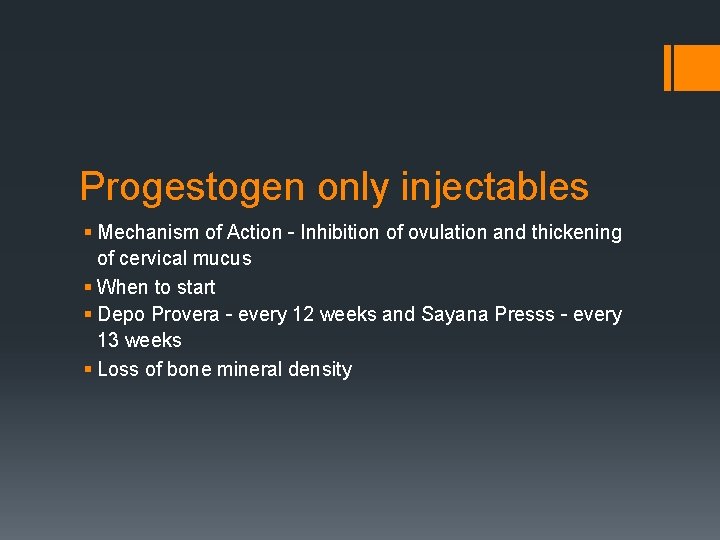 Progestogen only injectables

▪ Mechanism of Action - Inhibition of ovulation and thickening of cervical mucus
▪ When to start
▪ Depo Provera - every 12 weeks and Sayana Presss - every 13 weeks
▪ Loss of bone mineral density